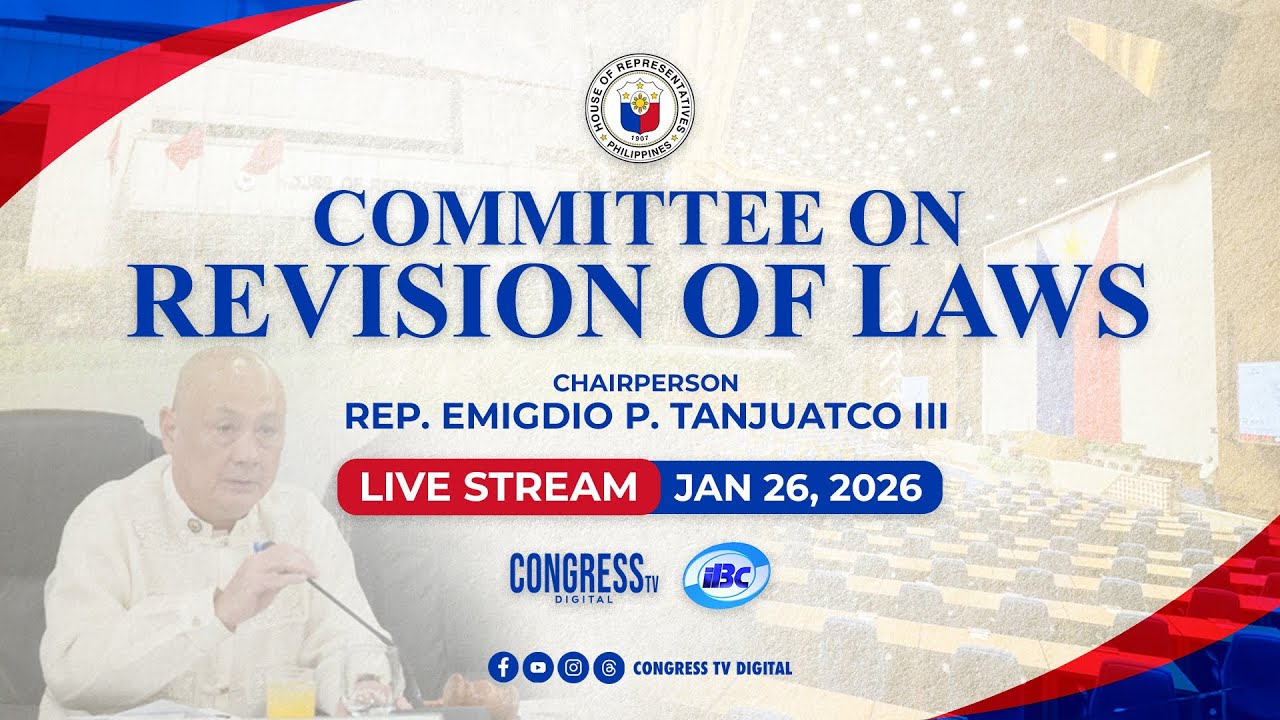 HOUSE OF REPRESENTATIVES
1907
PHILIPPINES

COMMITTEE ON REVISION OF LAWS

CHAIRPERSON
REP. EMIGDIO P. TANJUATCO III

LIVE STREAM JAN 26, 2026

CONGRESS TV DIGITAL
IBC

CONGRESS TV DIGITAL